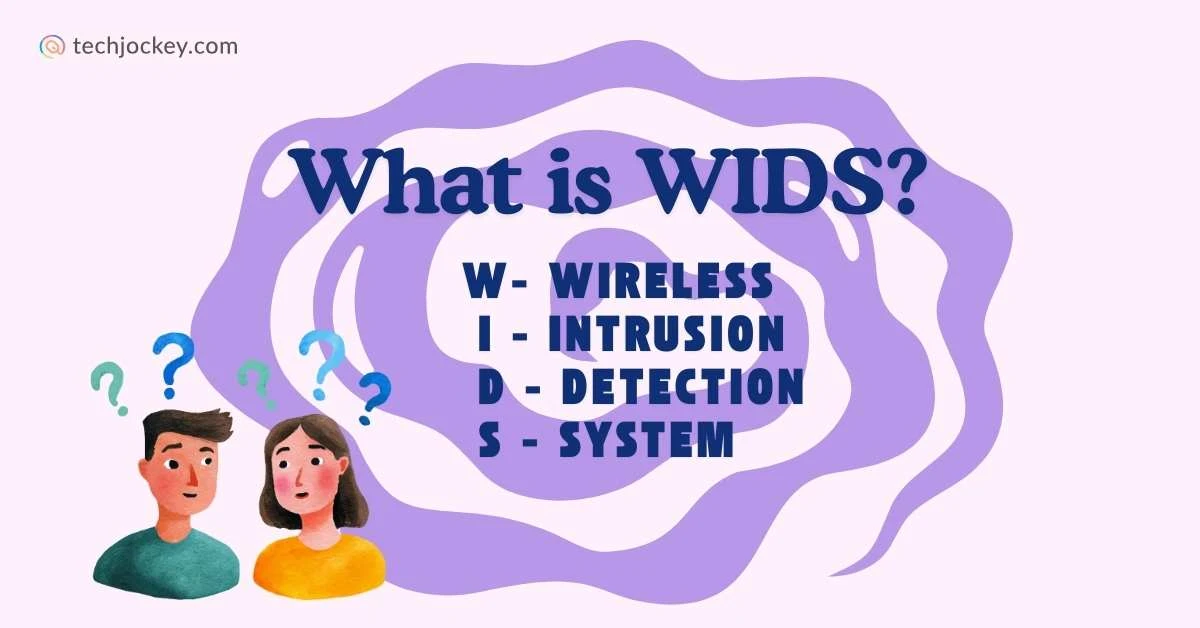 techjockey.com

What is WIDS?

W- WIRELESS
I - INTRUSION
D - DETECTION
S - SYSTEM

?
?
?
?
?